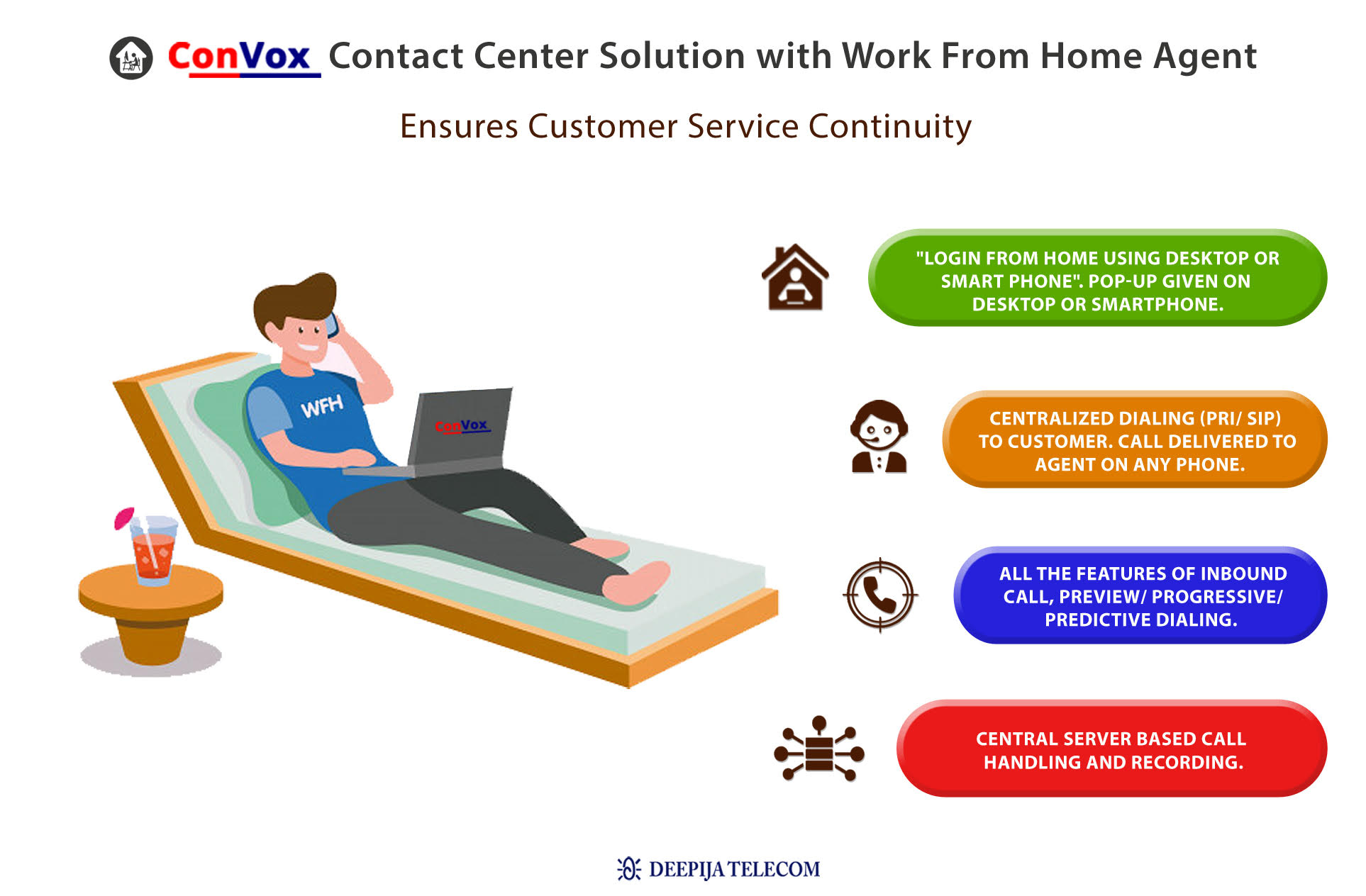 ConVox Contact Center Solution with Work From Home Agent

Ensures Customer Service Continuity

WFH

ConVox

"LOGIN FROM HOME USING DESKTOP OR SMART PHONE". POP-UP GIVEN ON DESKTOP OR SMARTPHONE.

CENTRALIZED DIALING (PRI/ SIP) TO CUSTOMER. CALL DELIVERED TO AGENT ON ANY PHONE.

ALL THE FEATURES OF INBOUND CALL, PREVIEW/ PROGRESSIVE/ PREDICTIVE DIALING.

CENTRAL SERVER BASED CALL HANDLING AND RECORDING.

DEEPIJA TELECOM